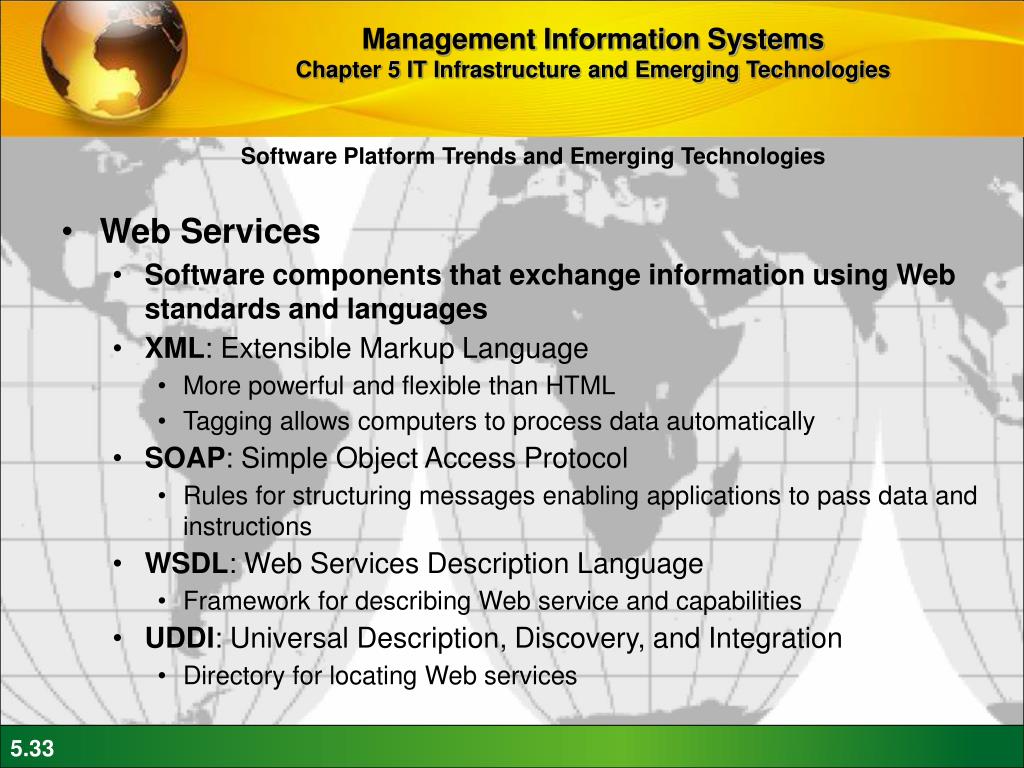 Management Information Systems
Chapter 5 IT Infrastructure and Emerging Technologies

Software Platform Trends and Emerging Technologies

• Web Services
  • Software components that exchange information using Web standards and languages
  • XML: Extensible Markup Language
    • More powerful and flexible than HTML
    • Tagging allows computers to process data automatically
  • SOAP: Simple Object Access Protocol
    • Rules for structuring messages enabling applications to pass data and instructions
  • WSDL: Web Services Description Language
    • Framework for describing Web service and capabilities
  • UDDI: Universal Description, Discovery, and Integration
    • Directory for locating Web services

5.33